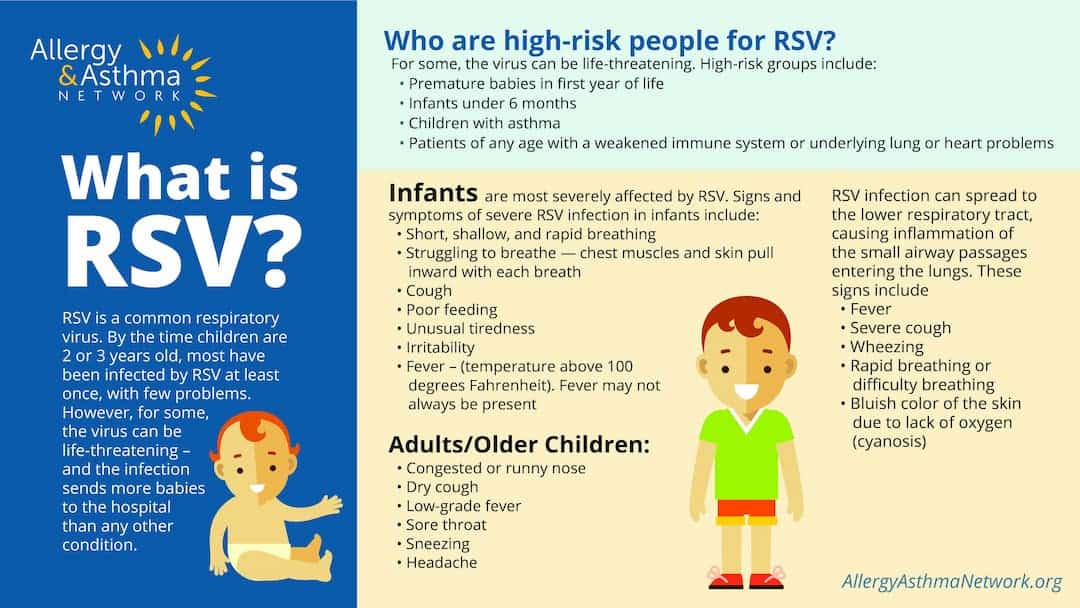 Allergy & Asthma NETWORK

What is RSV?

RSV is a common respiratory virus. By the time children are 2 or 3 years old, most have been infected by RSV at least once, with few problems. However, for some, the virus can be life-threatening – and the infection sends more babies to the hospital than any other condition.

Who are high-risk people for RSV?

For some, the virus can be life-threatening. High-risk groups include:
• Premature babies in first year of life
• Infants under 6 months
• Children with asthma
• Patients of any age with a weakened immune system or underlying lung or heart problems

Infants are most severely affected by RSV. Signs and symptoms of severe RSV infection in infants include:
• Short, shallow, and rapid breathing
• Struggling to breathe — chest muscles and skin pull inward with each breath
• Cough
• Poor feeding
• Unusual tiredness
• Irritability
• Fever – (temperature above 100 degrees Fahrenheit). Fever may not always be present

Adults/Older Children:
• Congested or runny nose
• Dry cough
• Low-grade fever
• Sore throat
• Sneezing
• Headache

RSV infection can spread to the lower respiratory tract, causing inflammation of the small airway passages entering the lungs. These signs include
• Fever
• Severe cough
• Wheezing
• Rapid breathing or difficulty breathing
• Bluish color of the skin due to lack of oxygen (cyanosis)

AllergyAsthmaNetwork.org